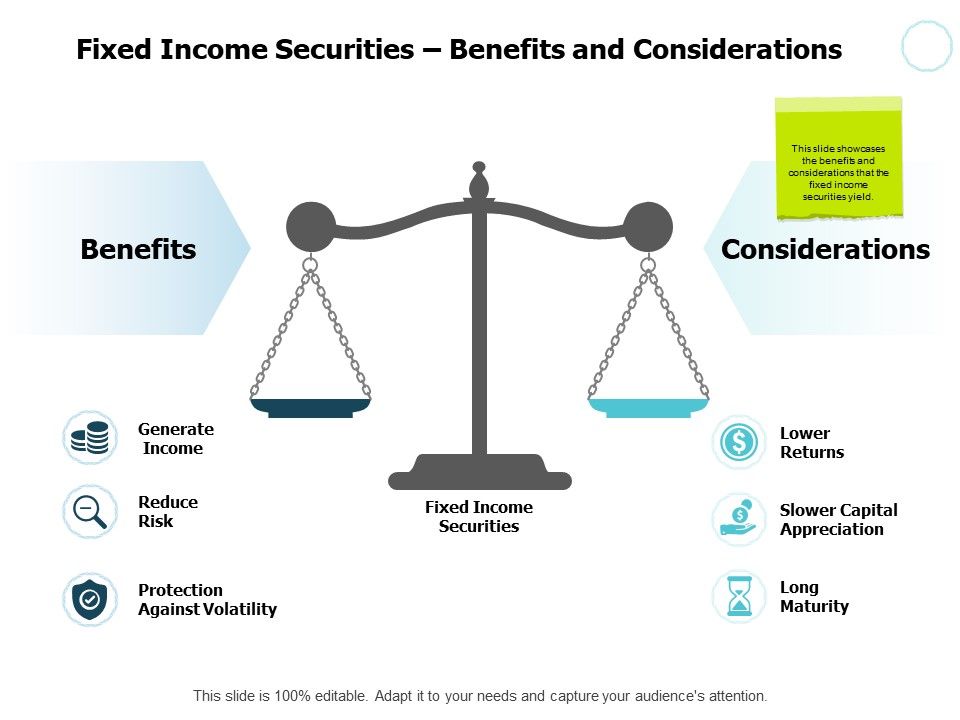 Fixed Income Securities – Benefits and Considerations

This slide showcases the benefits and considerations that the fixed income securities yield.

Benefits

Considerations

Generate Income

Reduce Risk

Protection Against Volatility

Fixed Income Securities

Lower Returns

Slower Capital Appreciation

Long Maturity

This slide is 100% editable. Adapt it to your needs and capture your audience's attention.